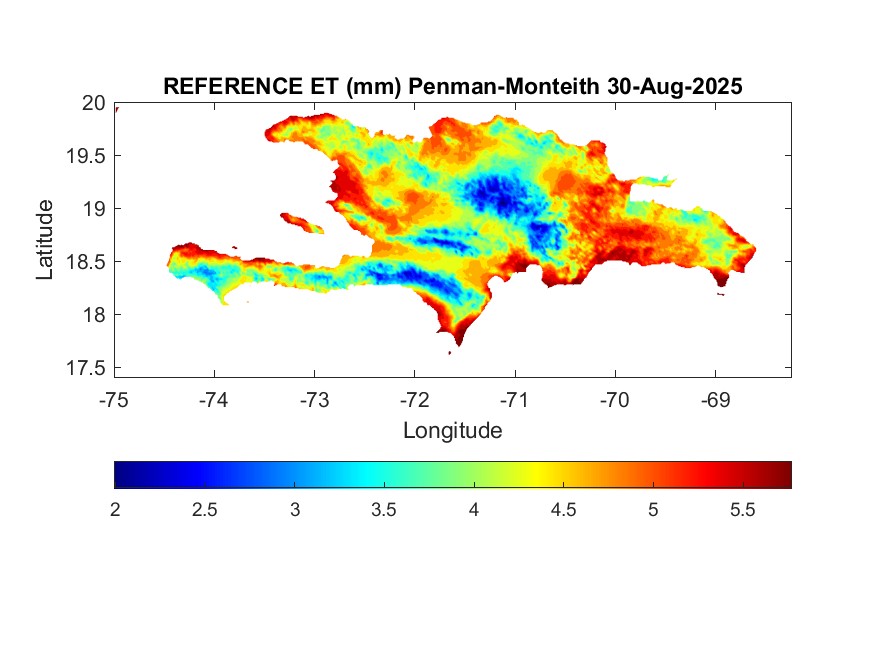 REFERENCE ET (mm) Penman-Monteith 30-Aug-2025

20
19.5
19
18.5
18
17.5

Latitude

-75 -74 -73 -72 -71 -70 -69

Longitude

2 2.5 3 3.5 4 4.5 5 5.5